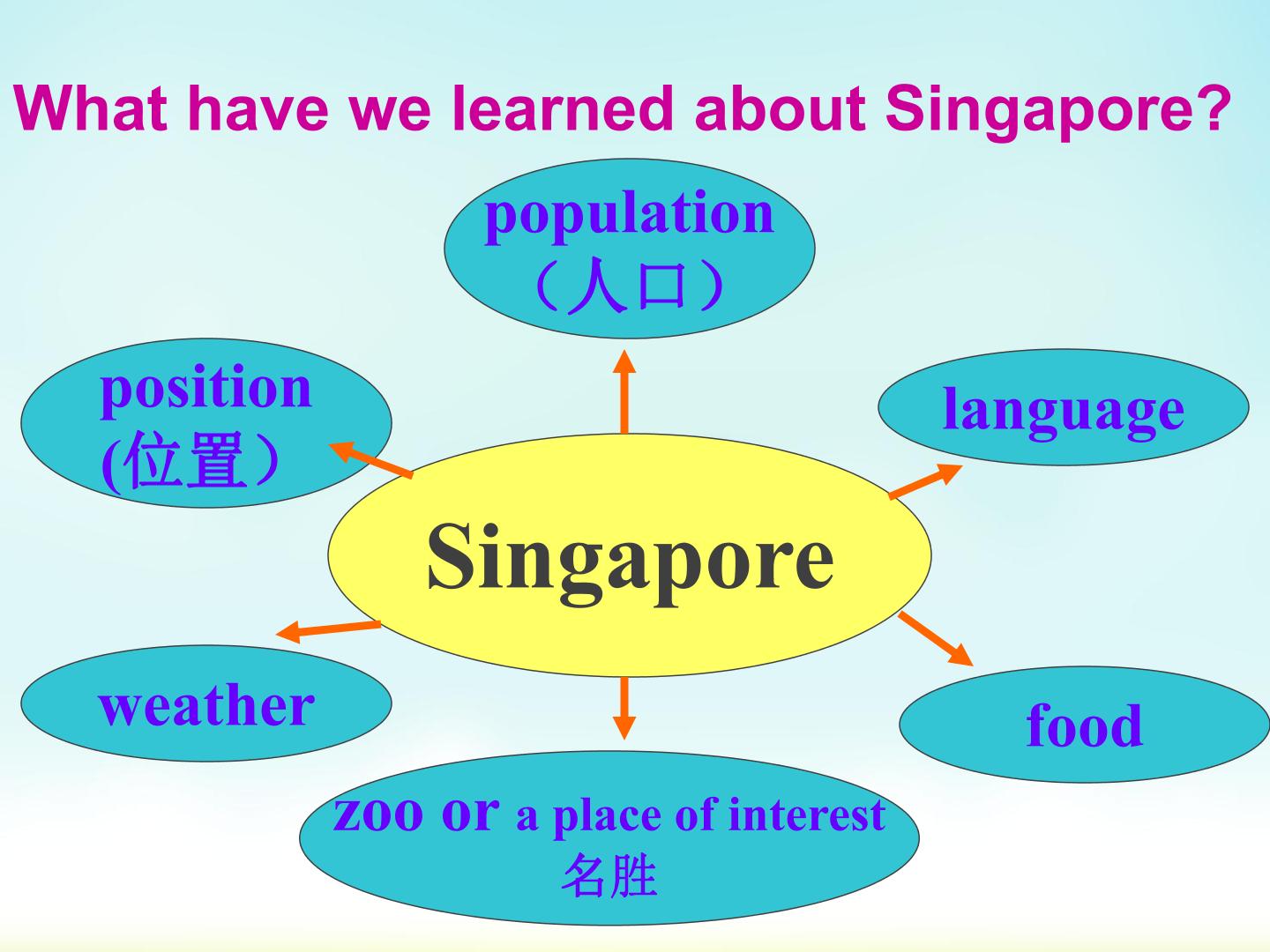 What have we learned about Singapore?

population
（人口）

position
(位置）

language

Singapore

weather

food

zoo or a place of interest
名胜